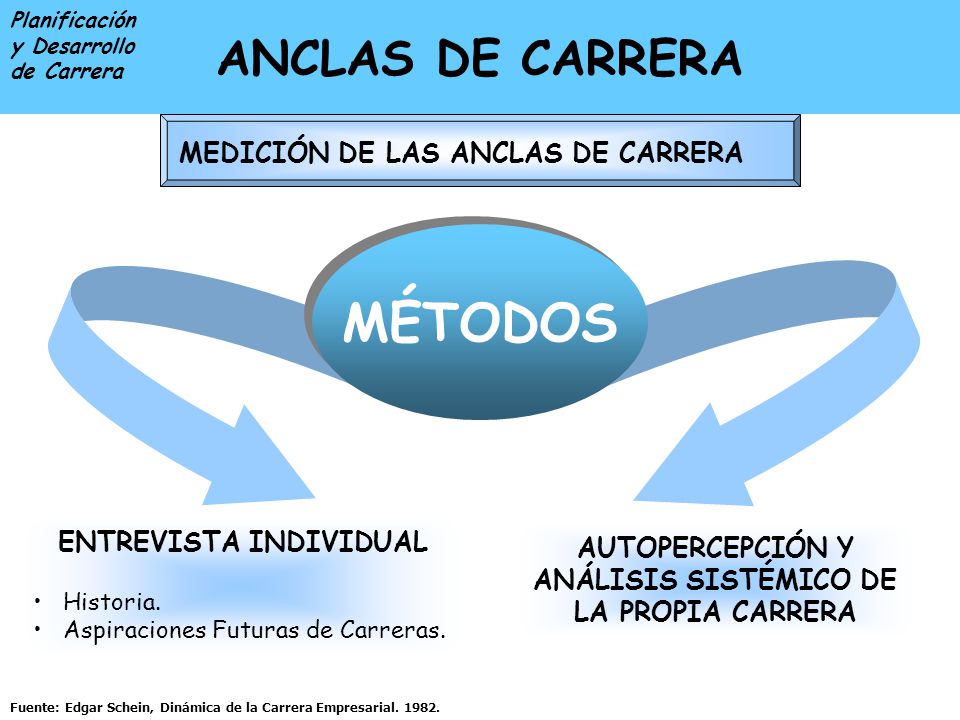 Planificación y Desarrollo de Carrera

ANCLAS DE CARRERA

MEDICIÓN DE LAS ANCLAS DE CARRERA

MÉTODOS

ENTREVISTA INDIVIDUAL

• Historia.
• Aspiraciones Futuras de Carreras.

AUTOPERCEPCIÓN Y ANÁLISIS SISTÉMICO DE LA PROPIA CARRERA

Fuente: Edgar Schein, Dinámica de la Carrera Empresarial. 1982.